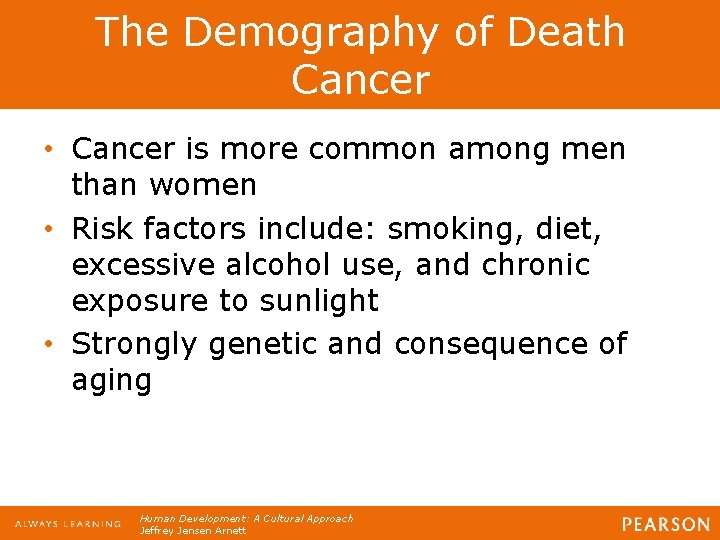 The Demography of Death
Cancer

• Cancer is more common among men than women
• Risk factors include: smoking, diet, excessive alcohol use, and chronic exposure to sunlight
• Strongly genetic and consequence of aging

ALWAYS LEARNING
Human Development: A Cultural Approach
Jeffrey Jensen Arnett
PEARSON